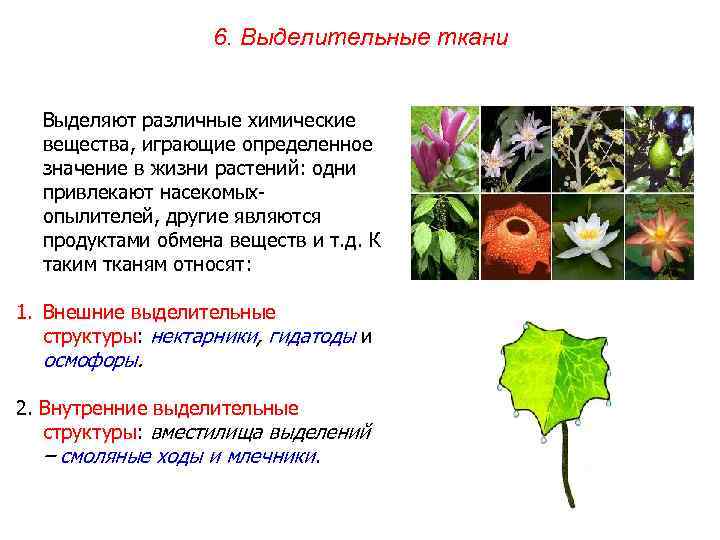 6. Выделительные ткани

Выделяют различные химические вещества, играющие определенное значение в жизни растений: одни привлекают насекомых-опылителей, другие являются продуктами обмена веществ и т.д. К таким тканям относят:

1. Внешние выделительные структуры: нектарники, гидатоды и осмофоры.

2. Внутренние выделительные структуры: вместилища выделений – смоляные ходы и млечники.